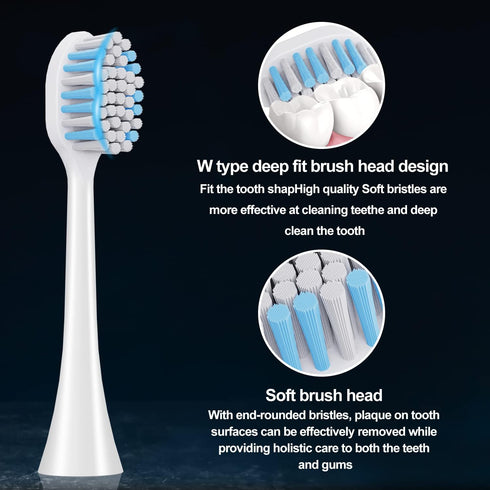 W type deep fit brush head design
Fit the tooth shapHigh quality Soft bristles are more effective at cleaning teethe and deep clean the tooth

Soft brush head
With end-rounded bristles, plaque on tooth surfaces can be effectively removed while providing holistic care to both the teeth and gums